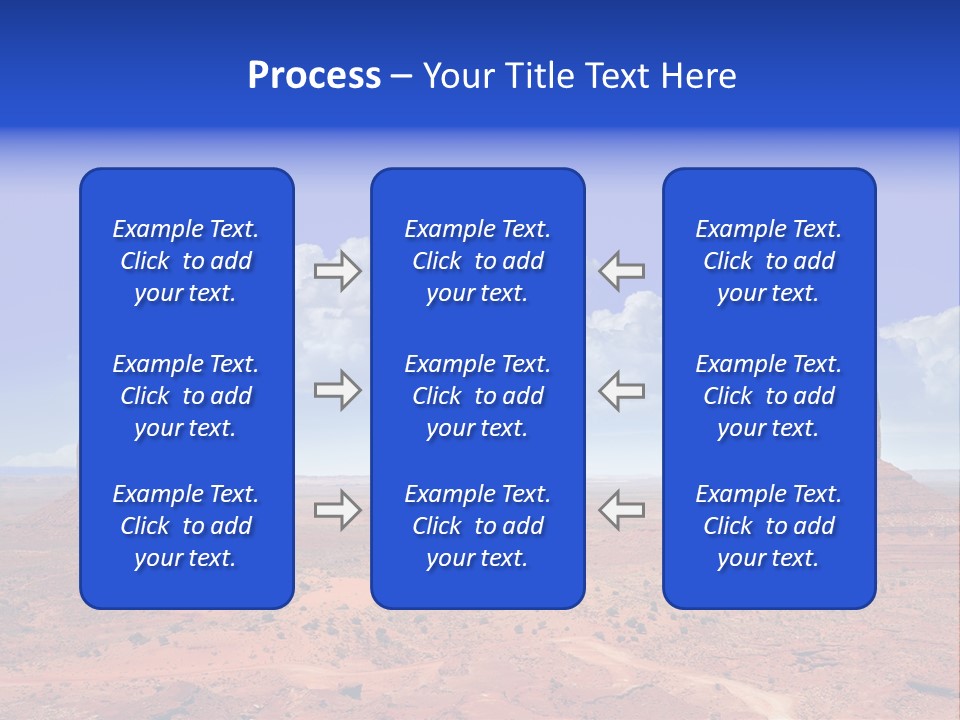 Process – Your Title Text Here

Example Text. Click to add your text.

Example Text. Click to add your text.

Example Text. Click to add your text.

Example Text. Click to add your text.

Example Text. Click to add your text.

Example Text. Click to add your text.

Example Text. Click to add your text.

Example Text. Click to add your text.

Example Text. Click to add your text.